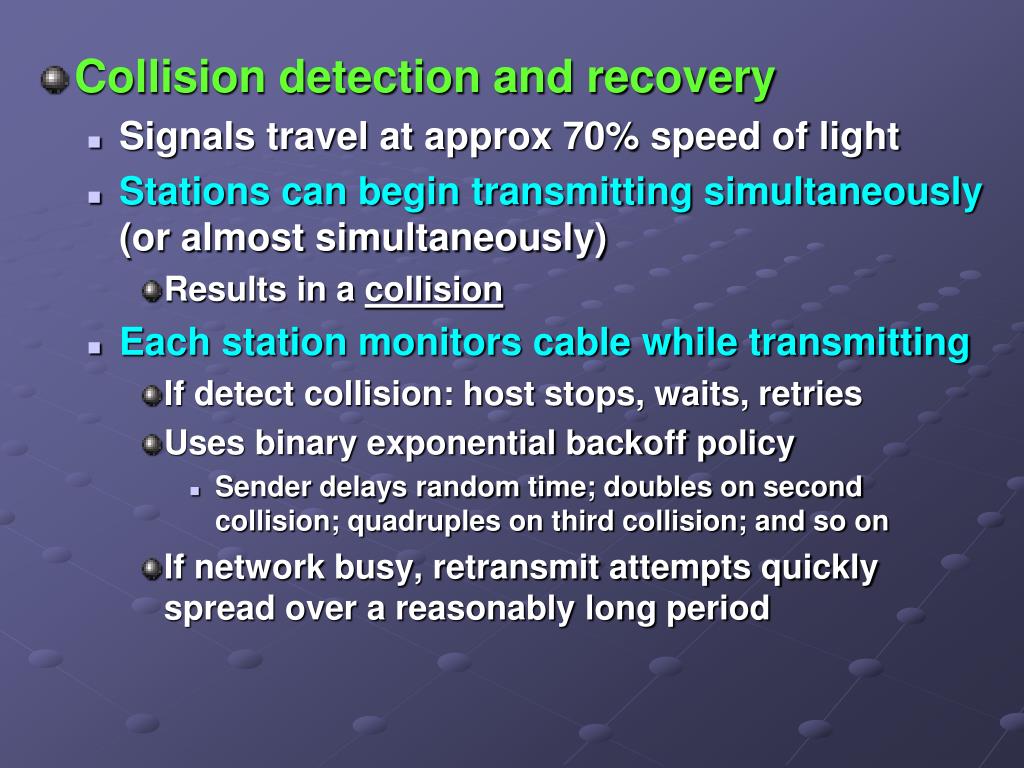 Collision detection and recovery

Signals travel at approx 70% speed of light

Stations can begin transmitting simultaneously (or almost simultaneously)

Results in a collision

Each station monitors cable while transmitting

If detect collision: host stops, waits, retries

Uses binary exponential backoff policy

Sender delays random time; doubles on second collision; quadruples on third collision; and so on

If network busy, retransmit attempts quickly spread over a reasonably long period